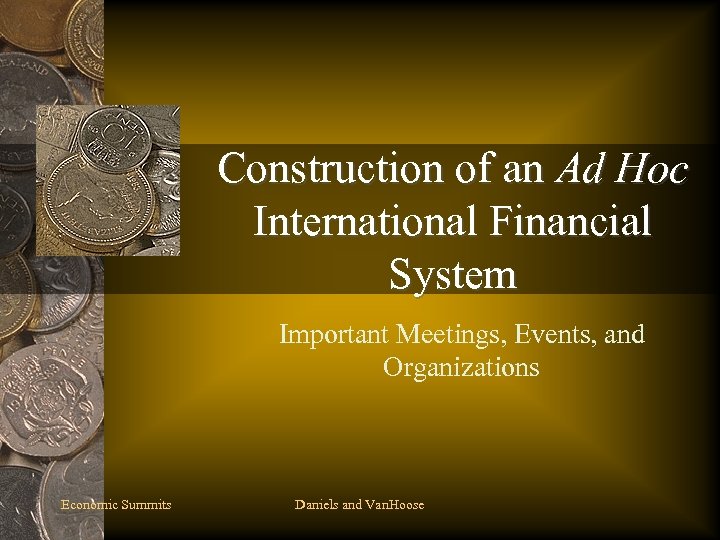 Construction of an Ad Hoc International Financial System

Important Meetings, Events, and Organizations

Economic Summits

Daniels and VanHoose